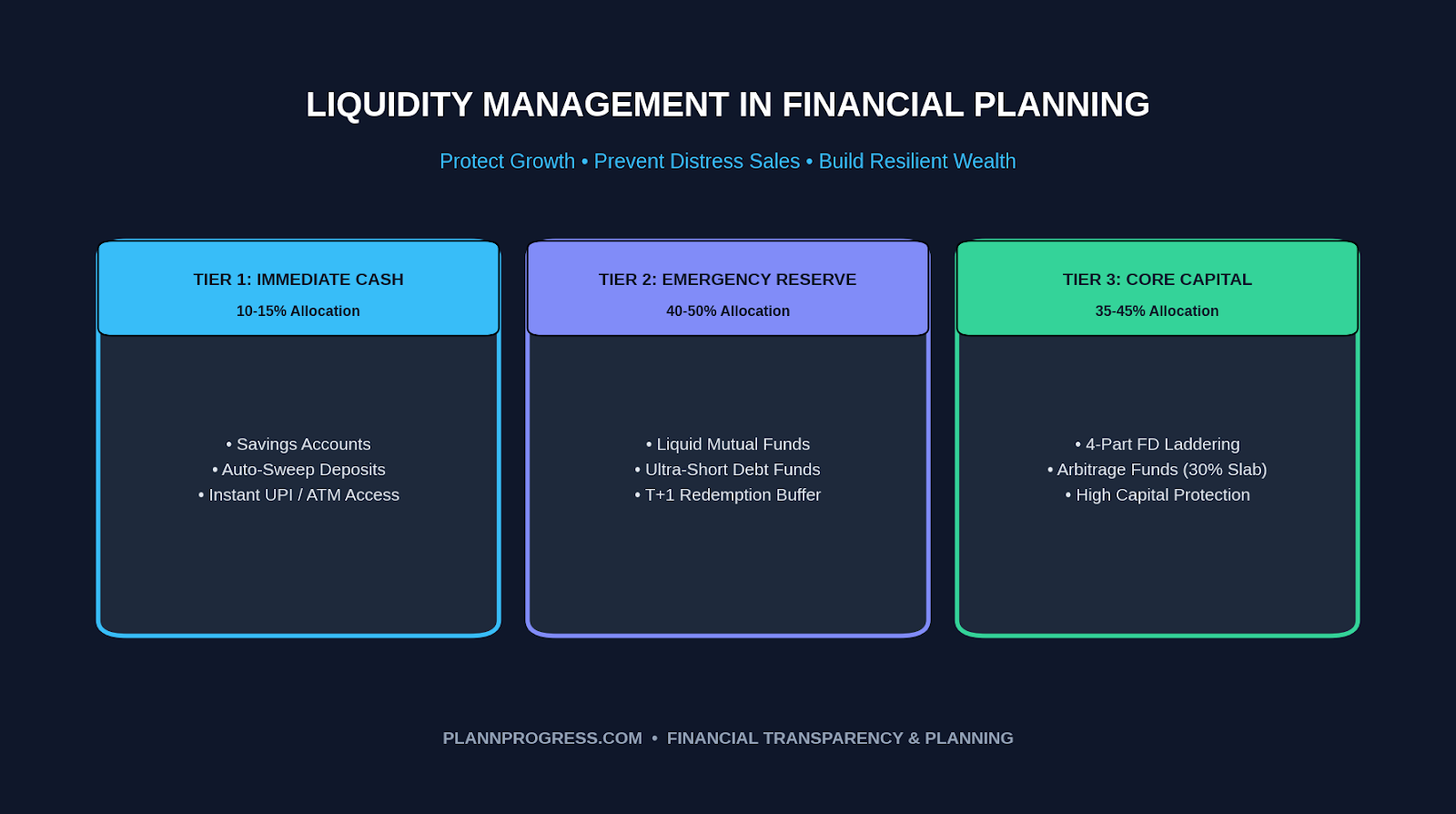 LIQUIDITY MANAGEMENT IN FINANCIAL PLANNING

Protect Growth • Prevent Distress Sales • Build Resilient Wealth

TIER 1: IMMEDIATE CASH

10-15% Allocation

• Savings Accounts
• Auto-Sweep Deposits
• Instant UPI / ATM Access

TIER 2: EMERGENCY RESERVE

40-50% Allocation

• Liquid Mutual Funds
• Ultra-Short Debt Funds
• T+1 Redemption Buffer

TIER 3: CORE CAPITAL

35-45% Allocation

• 4-Part FD Laddering
• Arbitrage Funds (30% Slab)
• High Capital Protection

PLANNPROGRESS.COM • FINANCIAL TRANSPARENCY & PLANNING